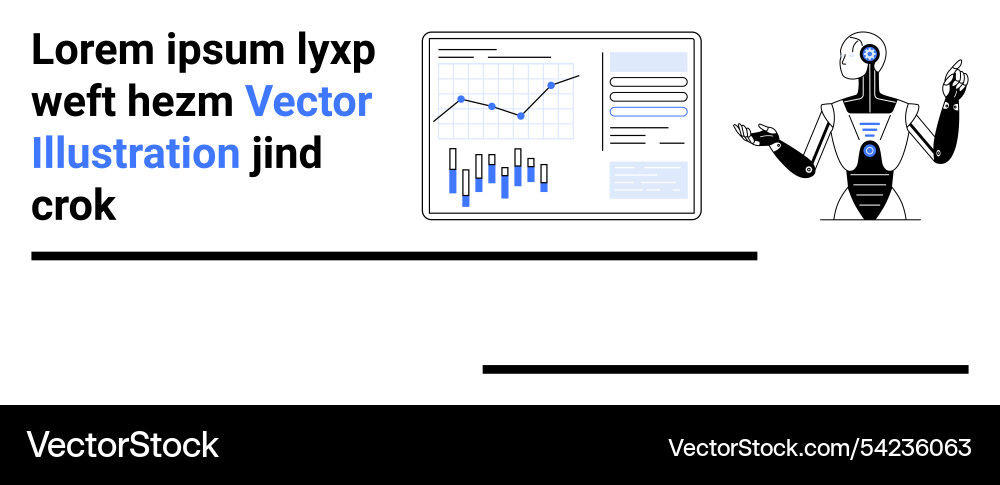 Lorem ipsum lyxp weft hezm Vector Illustration jind crok

VectorStock

VectorStock.com/54236063